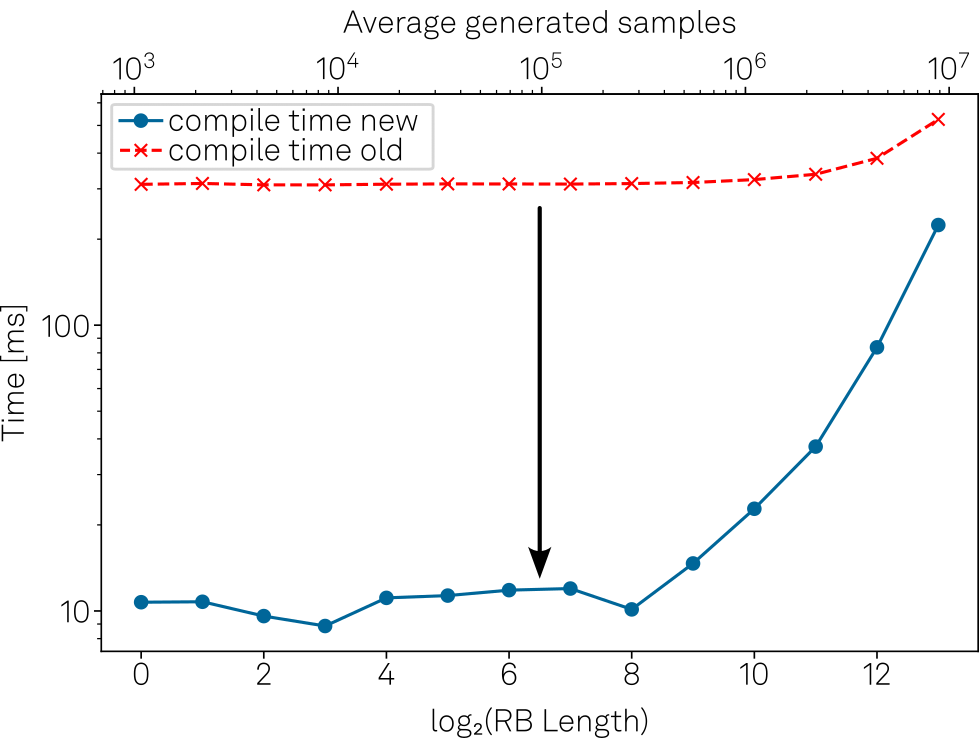 Average generated samples

$10^3$ $10^4$ $10^5$ $10^6$ $10^7$

compile time new
compile time old

Time [ms]

100

10

0 2 4 6 8 10 12

$\log_2$(RB Length)